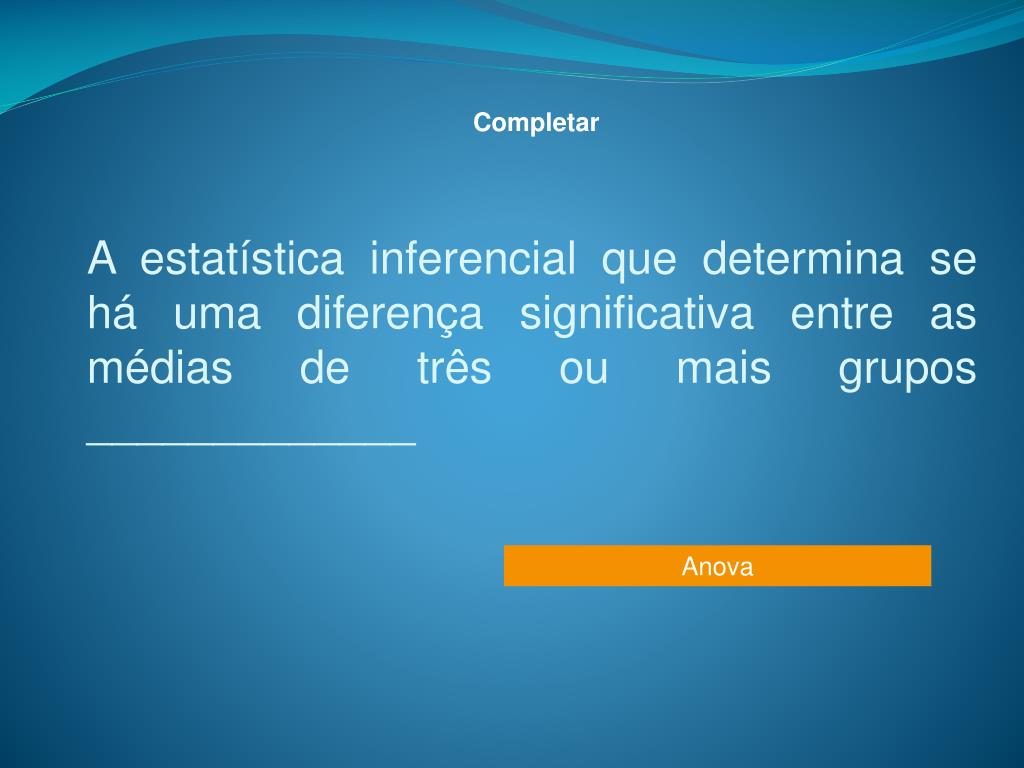 Completar

A estatística inferencial que determina se há uma diferença significativa entre as médias de três ou mais grupos ______________

Anova